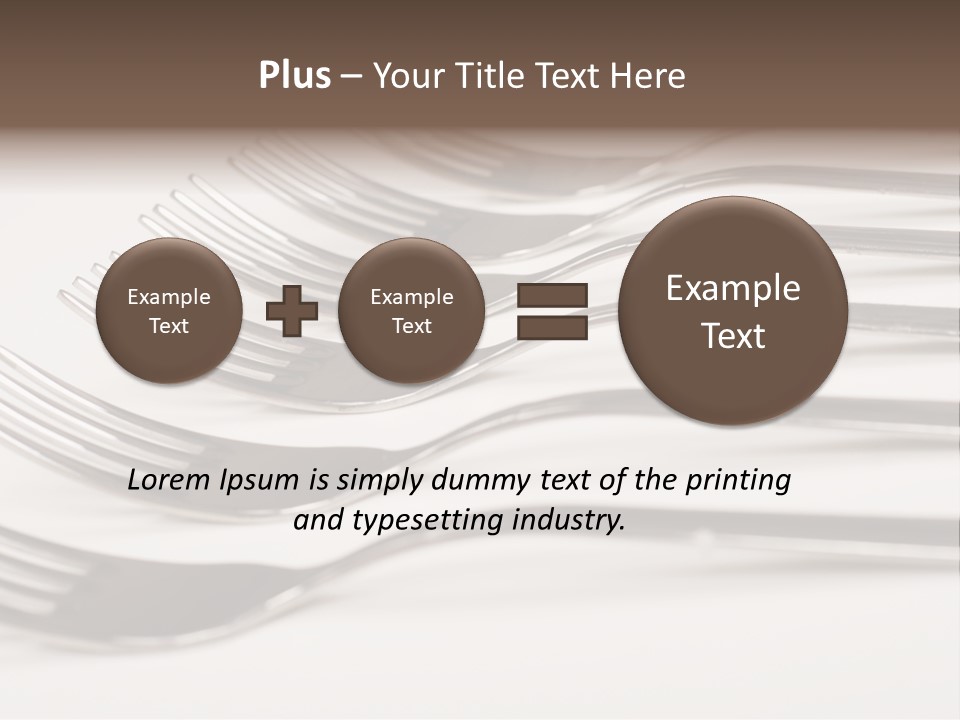 Plus – Your Title Text Here

Example Text

Example Text

Example Text

Lorem Ipsum is simply dummy text of the printing and typesetting industry.